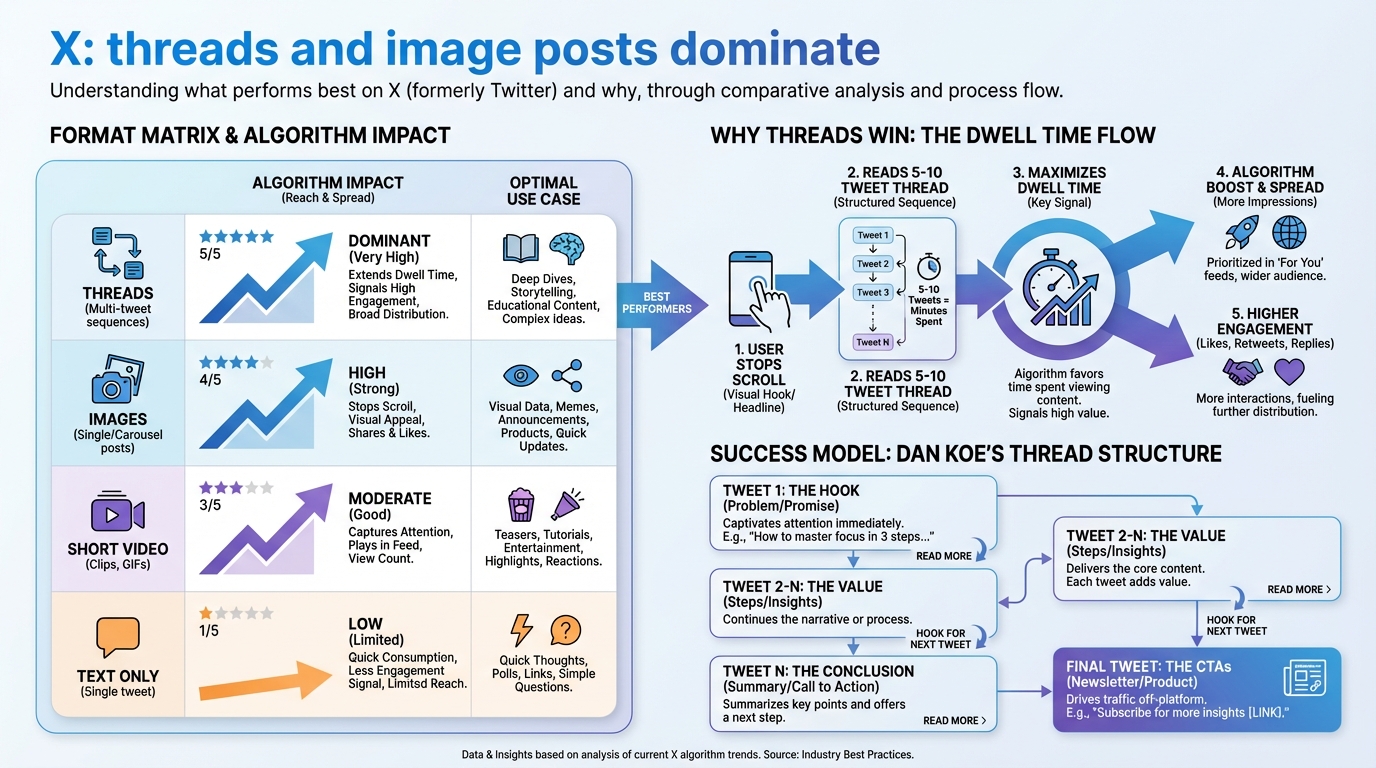 X: threads and image posts dominate

Understanding what performs best on X (formerly Twitter) and why, through comparative analysis and process flow.

FORMAT MATRIX & ALGORITHM IMPACT

| | ALGORITHM IMPACT (Reach & Spread) | OPTIMAL USE CASE |
|---|---|---|
| THREADS (Multi-tweet sequences) | 5/5 DOMINANT (Very High) Extends Dwell Time, Signals High Engagement, Broad Distribution. | Deep Dives, Storytelling, Educational Content, Complex Ideas. |
| IMAGES (Single/Carousel posts) | 4/5 HIGH (Strong) Stops Scroll, Visual Appeal, Shares & Likes. | Visual Data, Memes, Announcements, Products, Quick Updates. |
| SHORT VIDEO (Clips, GIFs) | 3/5 MODERATE (Good) Captures Attention, Plays in Feed, View Count. | Teasers, Tutorials, Entertainment, Highlights, Reactions. |
| TEXT ONLY (Single tweet) | 1/5 LOW (Limited) Quick Consumption, Less Engagement Signal, Limitsd Reach. | Quick Thoughts, Polls, Links, Simple Questions. |

BEST PERFORMERS

WHY THREADS WIN: THE DWELL TIME FLOW

1. USER STOPS SCROLL (Visual Hook/ Headline)

2. READS 5-10 TWEET THREAD (Structured Sequence)

Tweet 1
Tweet 2
Tweet 3
Tweet N
5-10 Tweets = Minutes Spent

2. READS 5-10 TWEET THREAD (Structured Sequence)

3. MAXIMIZES DWELL TIME (Key Signal)

Algorithm favors time spent viewing content. Signals high value.

4. ALGORITHM BOOST & SPREAD (More Impressions)

Prioritized in 'For You' feeds, wider audience.

5. HIGHER ENGAGEMENT (Likes, Retweets, Replies)

More interactions, fueling further distribution.

SUCCESS MODEL: DAN KOE'S THREAD STRUCTURE

TWEET 1: THE HOOK (Problem/Promise)
Captivates attention immediately. E.g., "How to master focus in 3 steps..."
READ MORE

TWEET 2-N: THE VALUE (Steps/Insights)
Continues the narrative or process.
HOOK FOR NEXT TWEET

TWEET N: THE CONCLUSION (Summary/Call to Action)
Summarizes key points and offers a next step.
READ MORE >

TWEET 2-N: THE VALUE (Steps/Insights)
Delivers the core content. Each tweet adds value.
READ MORE >
HOOK FOR NEXT TWEET

FINAL TWEET: THE CTAs (Newsletter/Product)
Drives traffic off-platform. E.g., "Subscribe for more insights [LINK]."

Data & Insights based on analysis of current X algorithm trends. Source: Industry Best Practices.